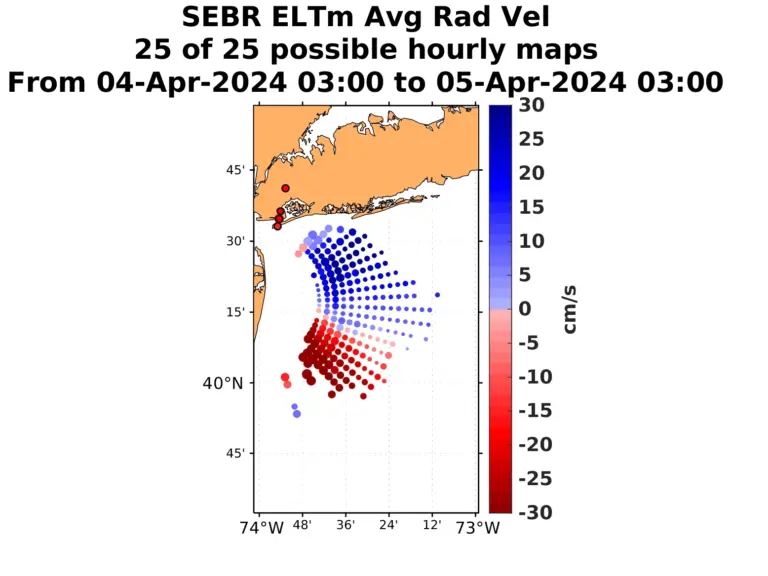 SEBR ELTm Avg Rad Vel
25 of 25 possible hourly maps
From 04-Apr-2024 03:00 to 05-Apr-2024 03:00

45'
30'
15'
40°N
45'

74°W 48' 36' 24' 12' 73°W

30
25
20
15
10
5
0
-5
-10
-15
-20
-25
-30
cm/s